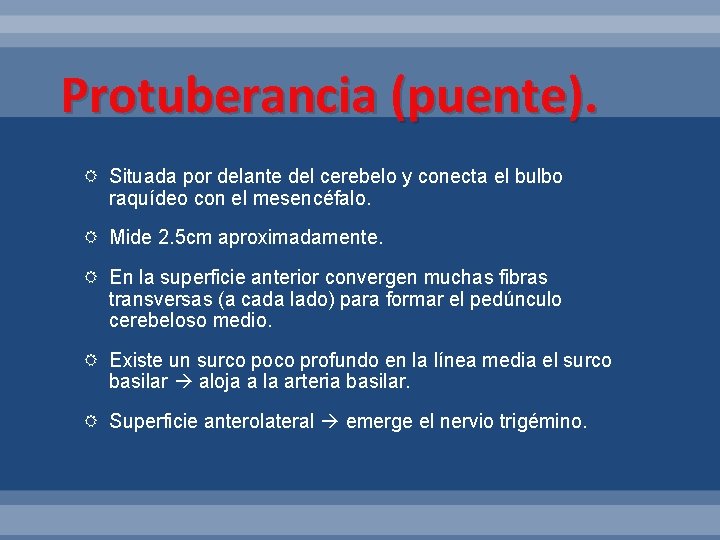 Protuberancia (puente).

Situada por delante del cerebelo y conecta el bulbo raquídeo con el mesencéfalo.

Mide 2.5cm aproximadamente.

En la superficie anterior convergen muchas fibras transversas (a cada lado) para formar el pedúnculo cerebeloso medio.

Existe un surco poco profundo en la línea media el surco basilar → aloja a la arteria basilar.

Superficie anterolateral → emerge el nervio trigémino.